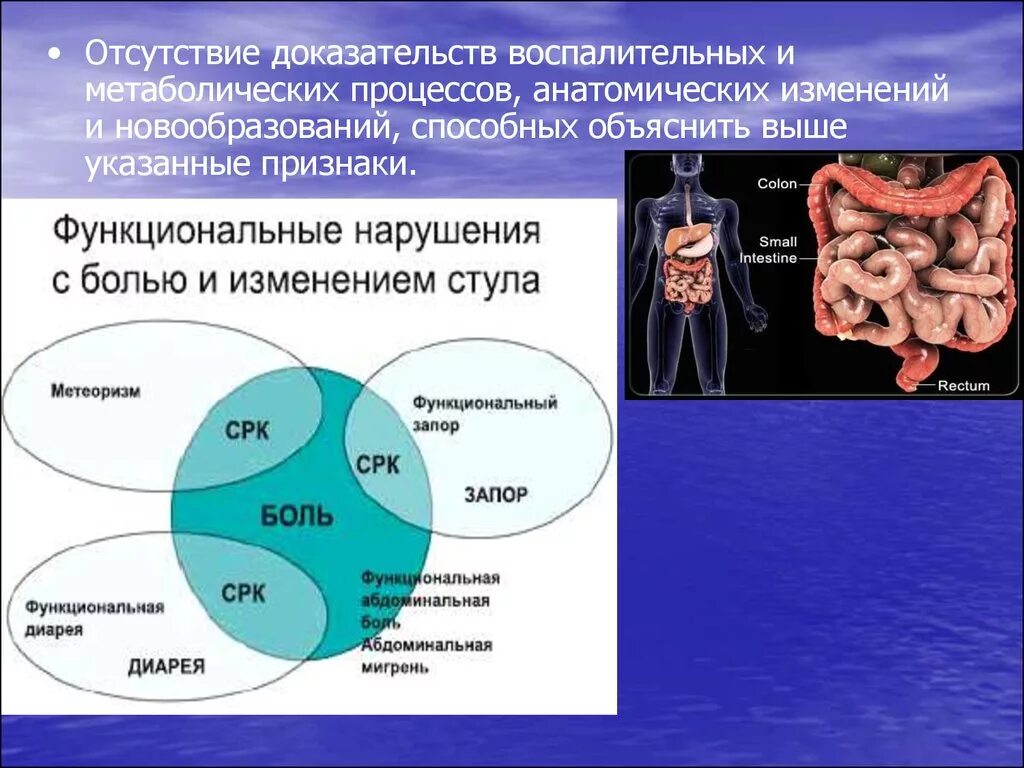 • Отсутствие доказательств воспалительных и метаболических процессов, анатомических изменений и новообразований, способных объяснить выше указанные признаки.

Функциональные нарушения с болью и изменением стула

Метеоризм

СРК

Функциональный запор

СРК

ЗАПОР

БОЛЬ

СРК

Функциональная диарея

ДИАРЕЯ

Функциональная абдоминальная боль
Абдоминальная мигрень

Colon

Small Intestine

Rectum